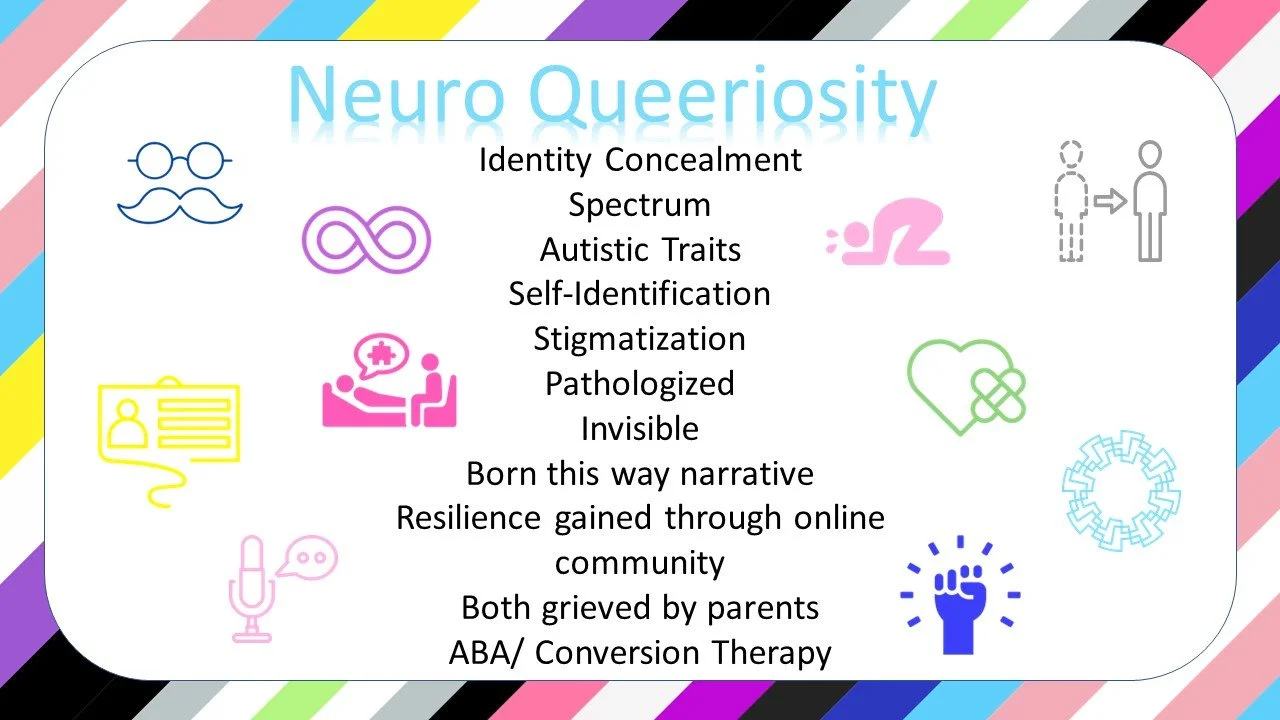 Neuro Queeriosity

Identity Concealment
Spectrum
Autistic Traits
Self-Identification
Stigmatization
Pathologized
Invisible
Born this way narrative
Resilience gained through online community
Both grieved by parents
ABA/ Conversion Therapy